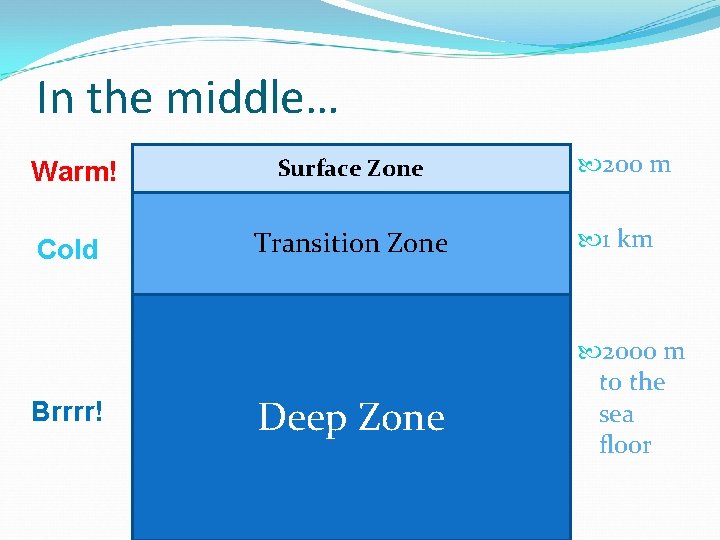 In the middle…

Warm!

Surface Zone

200 m

Cold

Transition Zone

1 km

Brrrr!

Deep Zone

2000 m to the sea floor